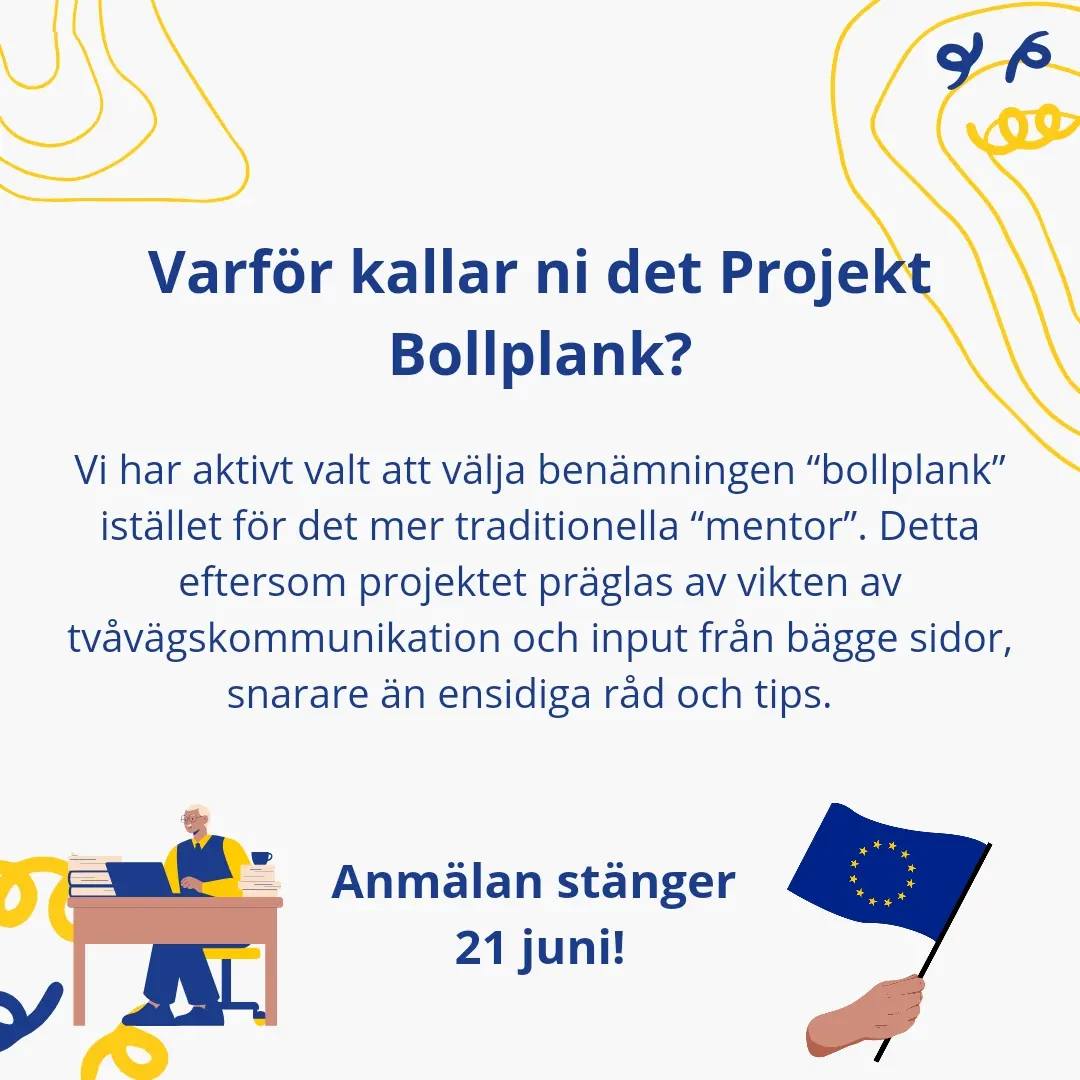 Varför kallar ni det Projekt Bollplank?

Vi har aktivt valt att välja benämningen “bollplank” istället för det mer traditionella “mentor”. Detta eftersom projektet präglas av vikten av tvåvägskommunikation och input från bägge sidor, snarare än ensidiga råd och tips.

Anmälan stänger 21 juni!